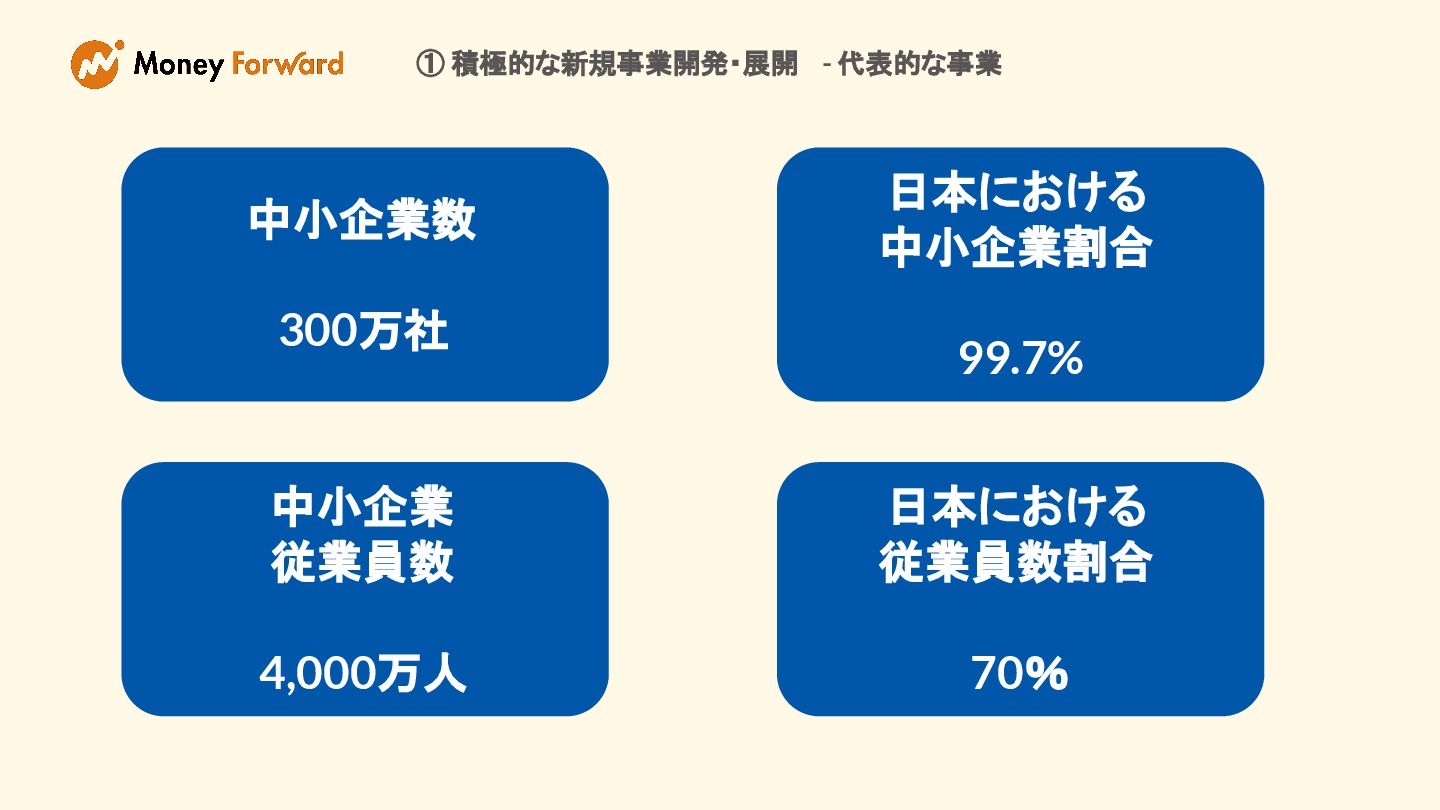 Money Forward

① 積極的な新規事業開発・展開　- 代表的な事業

中小企業数

300万社

日本における
中小企業割合

99.7%

中小企業
従業員数

4,000万人

日本における
従業員数割合

70%